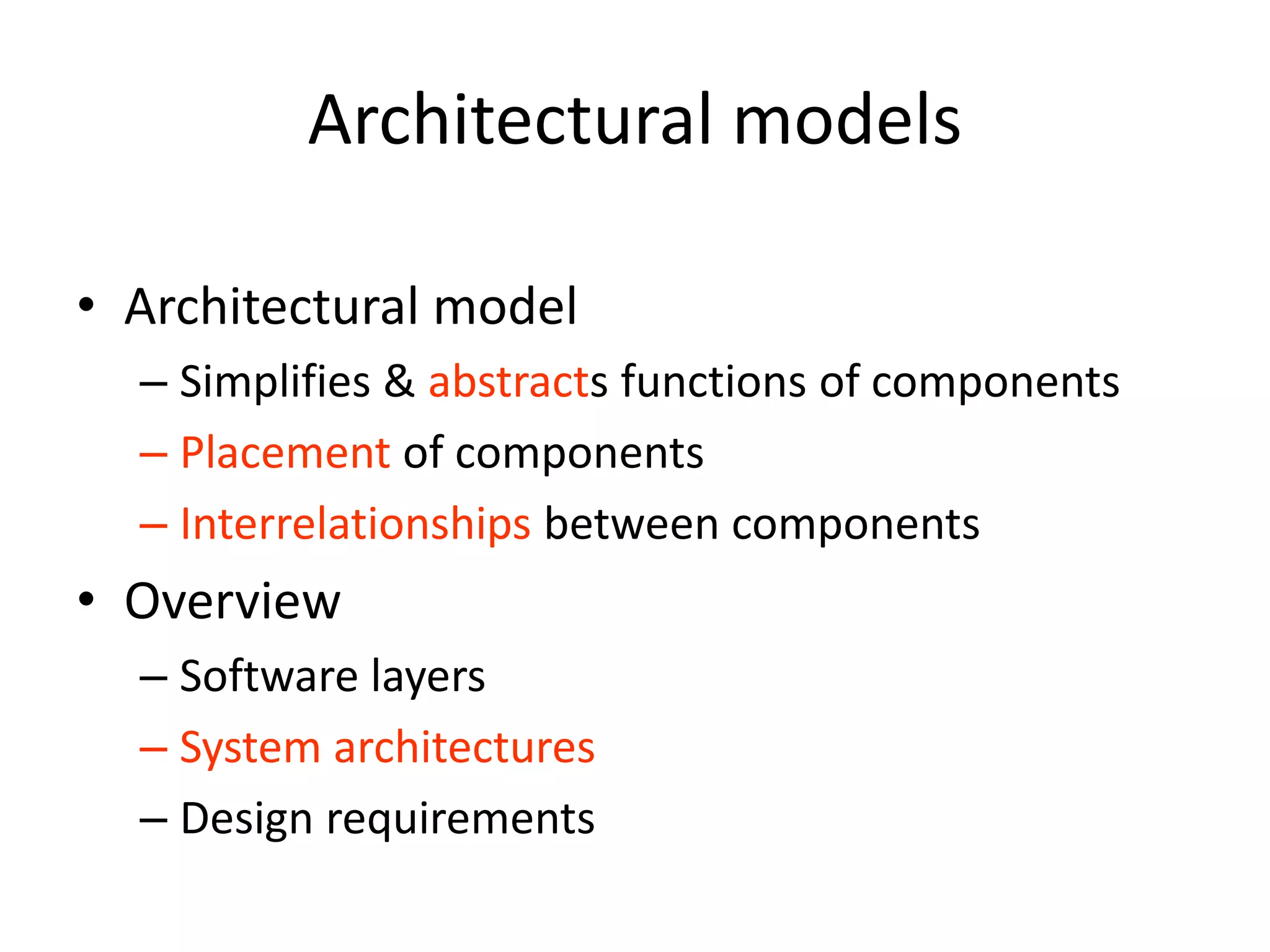 Architectural models

• Architectural model
– Simplifies & abstracts functions of components
– Placement of components
– Interrelationships between components
• Overview
– Software layers
– System architectures
– Design requirements